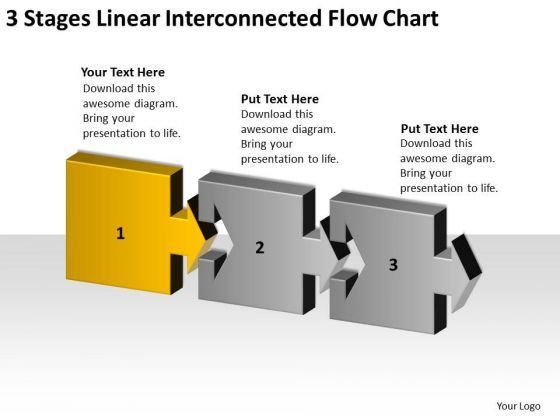 3 Stages Linear Interconnected Flow Chart

Your Text Here
Download this awesome diagram. Bring your presentation to life.

Put Text Here
Download this awesome diagram. Bring your presentation to life.

Put Text Here
Download this awesome diagram. Bring your presentation to life.

1

2

3

Your Logo